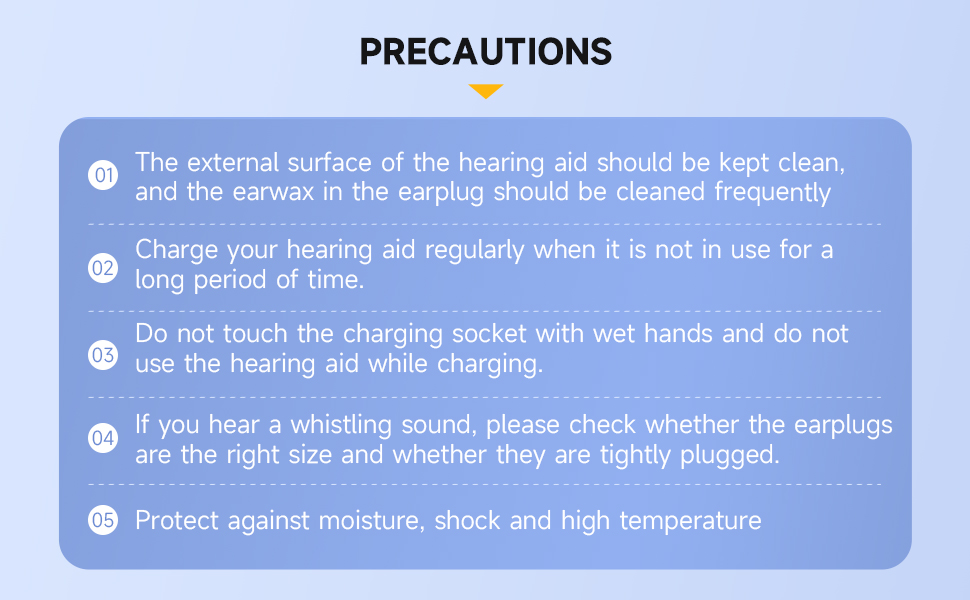 PRECAUTIONS

01 The external surface of the hearing aid should be kept clean, and the earwax in the earplug should be cleaned frequently

02 Charge your hearing aid regularly when it is not in use for a long period of time.

03 Do not touch the charging socket with wet hands and do not use the hearing aid while charging.

04 If you hear a whistling sound, please check whether the earplugs are the right size and whether they are tightly plugged.

05 Protect against moisture, shock and high temperature